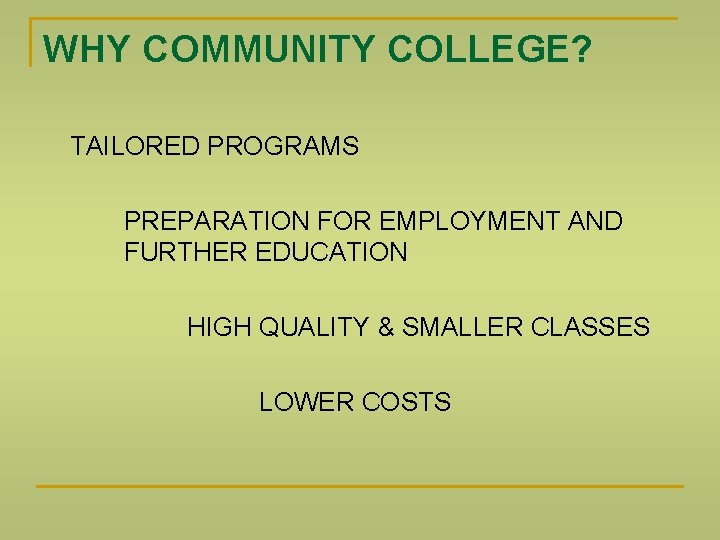 WHY COMMUNITY COLLEGE?

TAILORED PROGRAMS

PREPARATION FOR EMPLOYMENT AND FURTHER EDUCATION

HIGH QUALITY & SMALLER CLASSES

LOWER COSTS